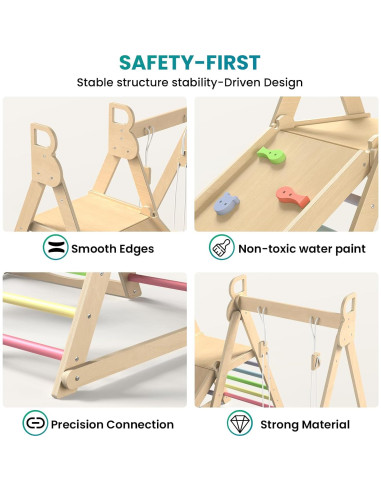 SAFETY-FIRST
Stable structure stability-Driven Design

Smooth Edges

Non-toxic water paint

Precision Connection

Strong Material